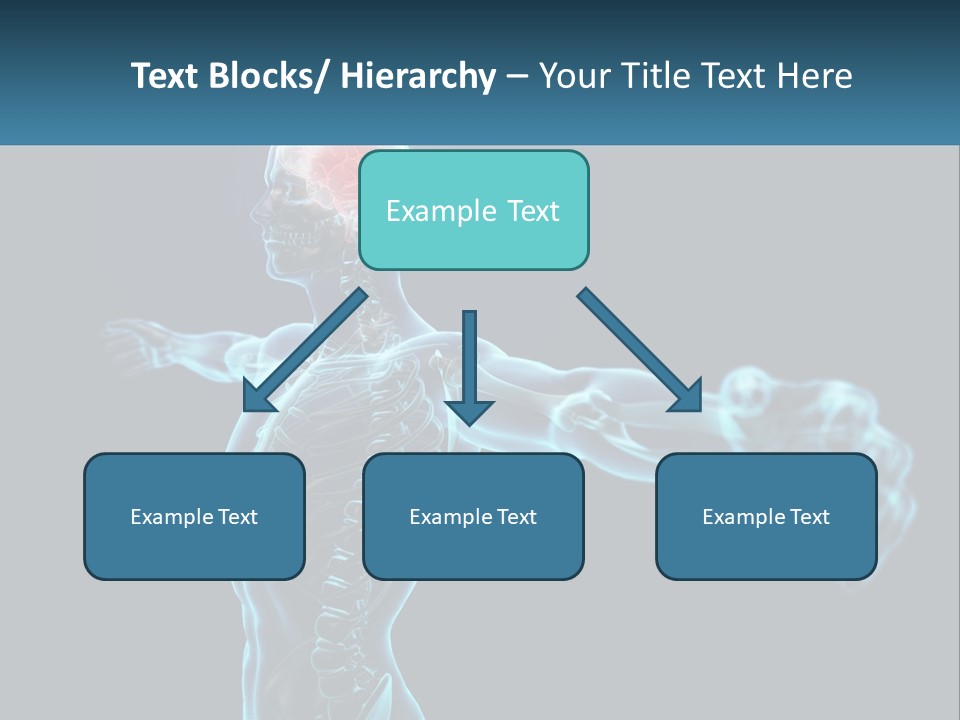 Text Blocks/ Hierarchy – Your Title Text Here

Example Text

Example Text

Example Text

Example Text